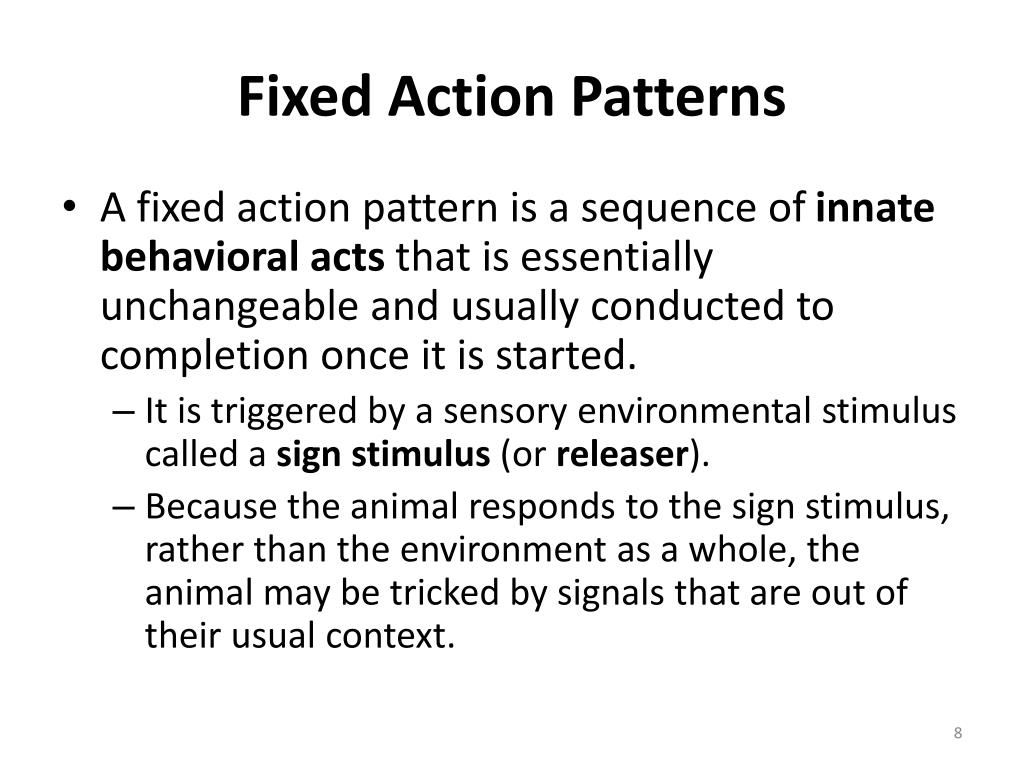 Fixed Action Patterns

• A fixed action pattern is a sequence of innate behavioral acts that is essentially unchangeable and usually conducted to completion once it is started.

– It is triggered by a sensory environmental stimulus called a sign stimulus (or releaser).

– Because the animal responds to the sign stimulus, rather than the environment as a whole, the animal may be tricked by signals that are out of their usual context.

8